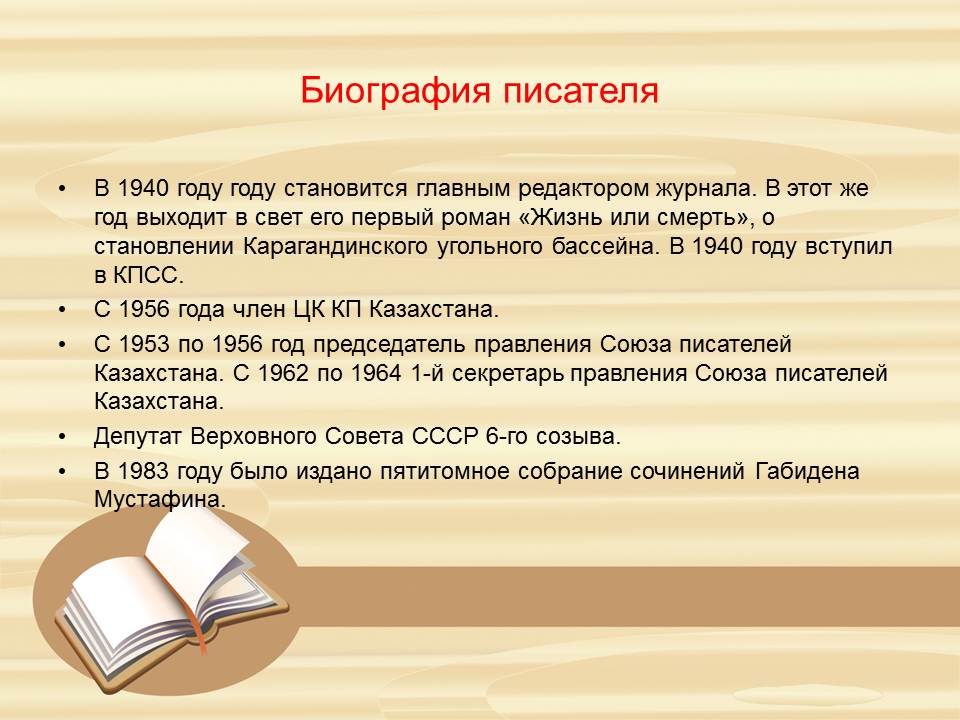 Биография писателя

• В 1940 году году становится главным редактором журнала. В этот же год выходит в свет его первый роман «Жизнь или смерть», о становлении Карагандинского угольного бассейна. В 1940 году вступил в КПСС.
• С 1956 года член ЦК КП Казахстана.
• С 1953 по 1956 год председатель правления Союза писателей Казахстана. С 1962 по 1964 1-й секретарь правления Союза писателей Казахстана.
• Депутат Верховного Совета СССР 6-го созыва.
• В 1983 году было издано пятитомное собрание сочинений Габидена Мустафина.